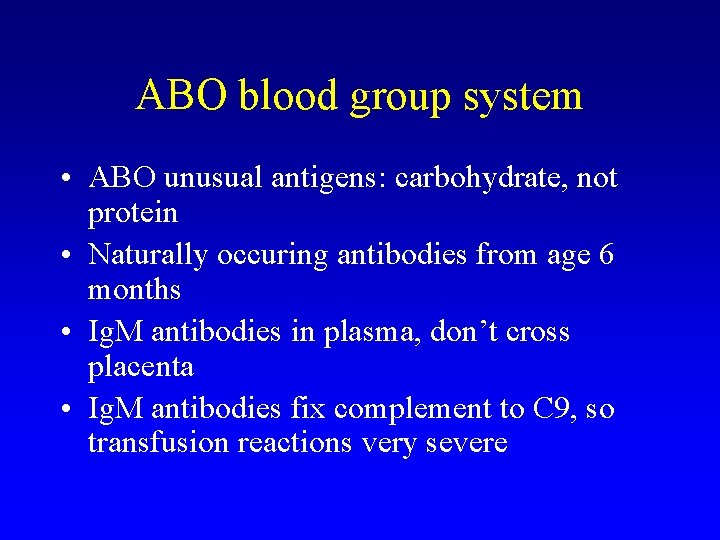 ABO blood group system

• ABO unusual antigens: carbohydrate, not protein
• Naturally occuring antibodies from age 6 months
• IgM antibodies in plasma, don't cross placenta
• IgM antibodies fix complement to C9, so transfusion reactions very severe